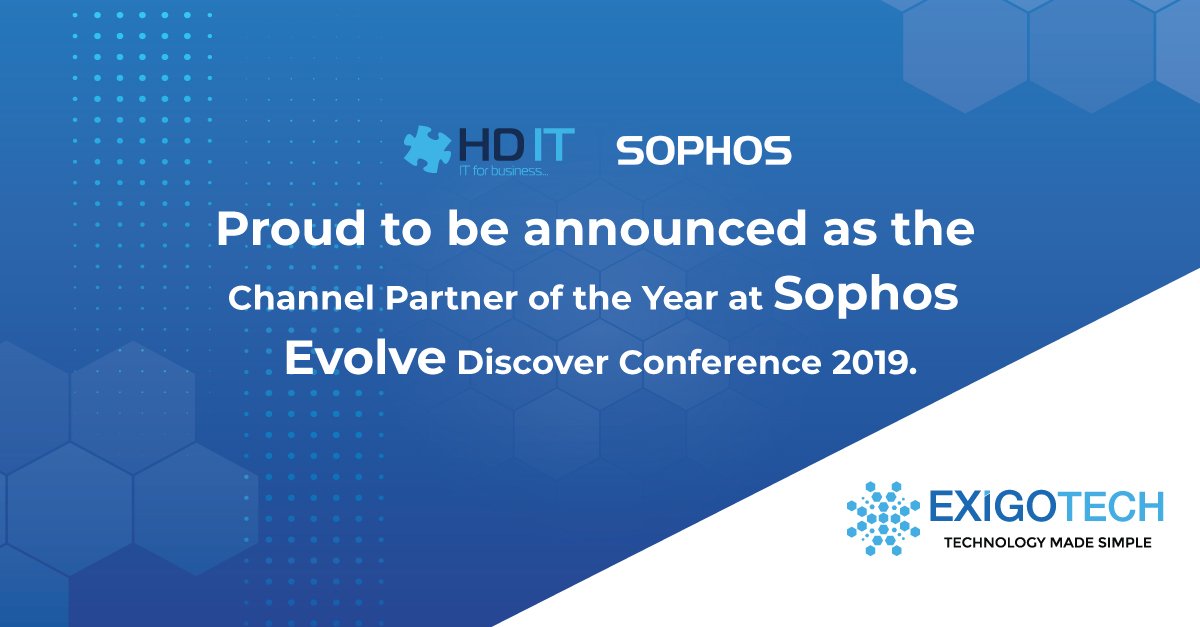 HD IT
IT for business...

SOPHOS

Proud to be announced as the Channel Partner of the Year at Sophos Evolve Discover Conference 2019.

EXIGOTECH
TECHNOLOGY MADE SIMPLE